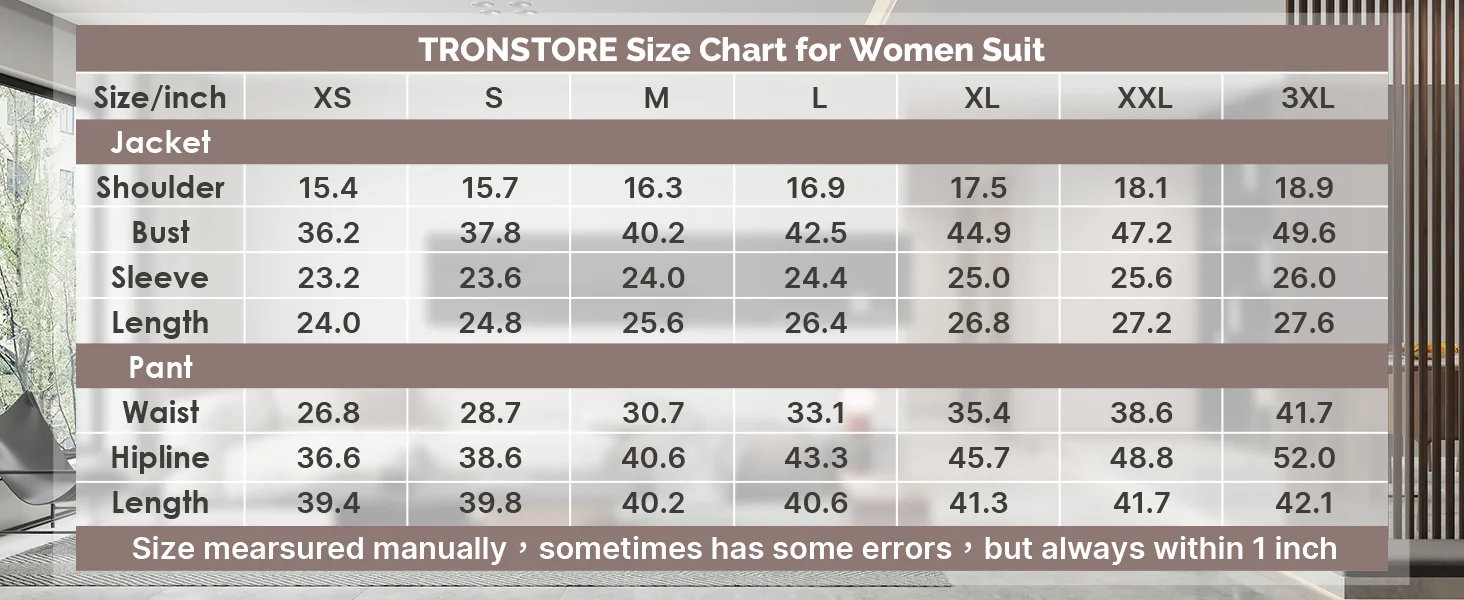 TRONSTORE Size Chart for Women Suit

| Size/inch | XS | S | M | L | XL | XXL | 3XL |
|---|---|---|---|---|---|---|---|
| Jacket | | | | | | | |
| Shoulder | 15.4 | 15.7 | 16.3 | 16.9 | 17.5 | 18.1 | 18.9 |
| Bust | 36.2 | 37.8 | 40.2 | 42.5 | 44.9 | 47.2 | 49.6 |
| Sleeve | 23.2 | 23.6 | 24.0 | 24.4 | 25.0 | 25.6 | 26.0 |
| Length | 24.0 | 24.8 | 25.6 | 26.4 | 26.8 | 27.2 | 27.6 |
| Pant | | | | | | | |
| Waist | 26.8 | 28.7 | 30.7 | 33.1 | 35.4 | 38.6 | 41.7 |
| Hipline | 36.6 | 38.6 | 40.6 | 43.3 | 45.7 | 48.8 | 52.0 |
| Length | 39.4 | 39.8 | 40.2 | 40.6 | 41.3 | 41.7 | 42.1 |

Size mearsured manually，sometimes has some errors，but always within 1 inch